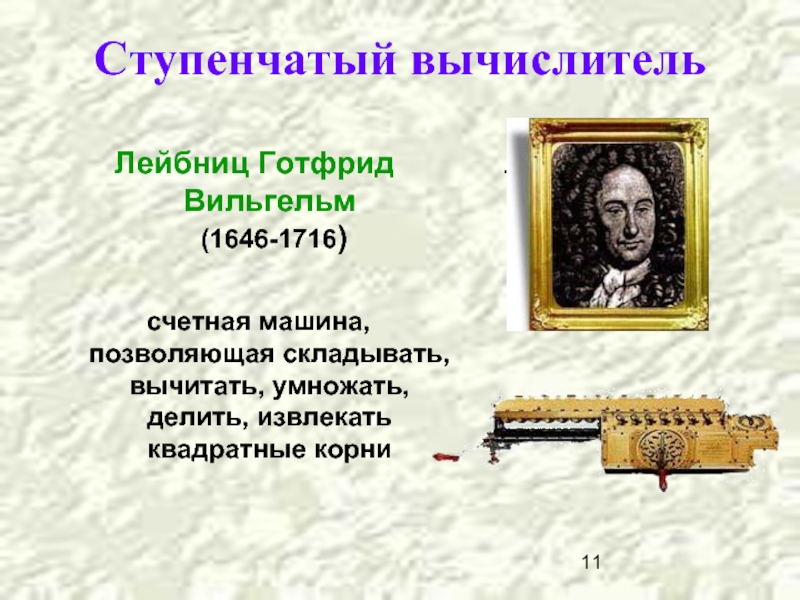 Ступенчатый вычислитель

Лейбниц Готфрид Вильгельм (1646-1716)

счетная машина, позволяющая складывать, вычитать, умножать, делить, извлекать квадратные корни

11